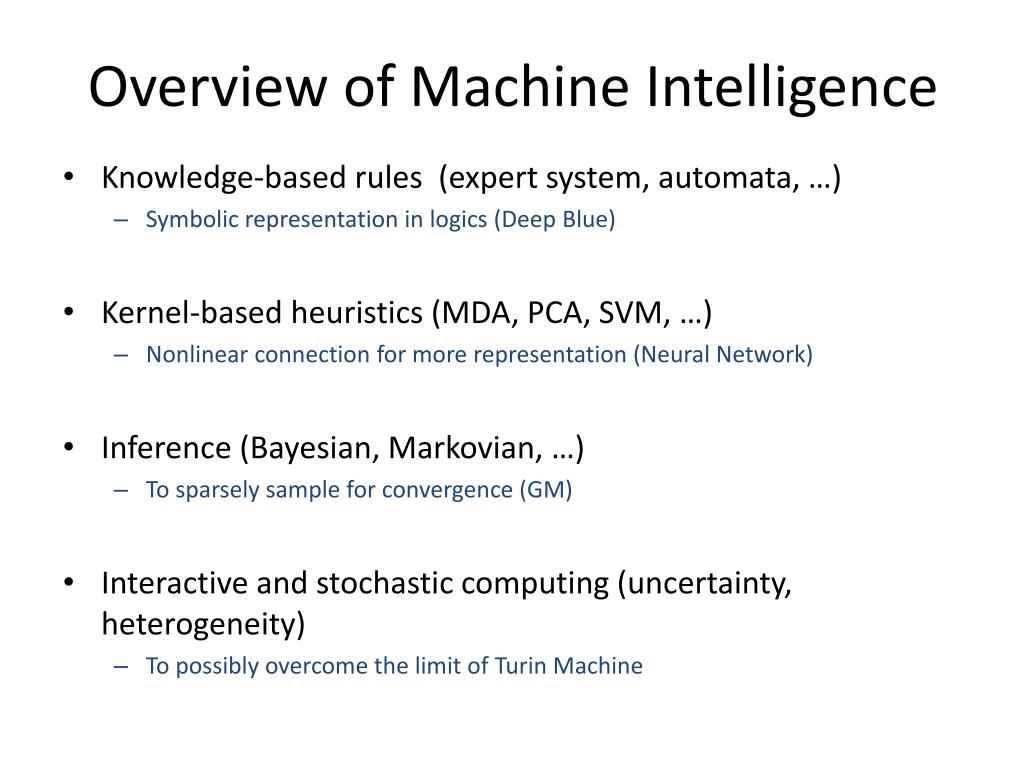 Overview of Machine Intelligence

• Knowledge-based rules (expert system, automata, …)
– Symbolic representation in logics (Deep Blue)

• Kernel-based heuristics (MDA, PCA, SVM, …)
– Nonlinear connection for more representation (Neural Network)

• Inference (Bayesian, Markovian, …)
– To sparsely sample for convergence (GM)

• Interactive and stochastic computing (uncertainty, heterogeneity)
– To possibly overcome the limit of Turin Machine